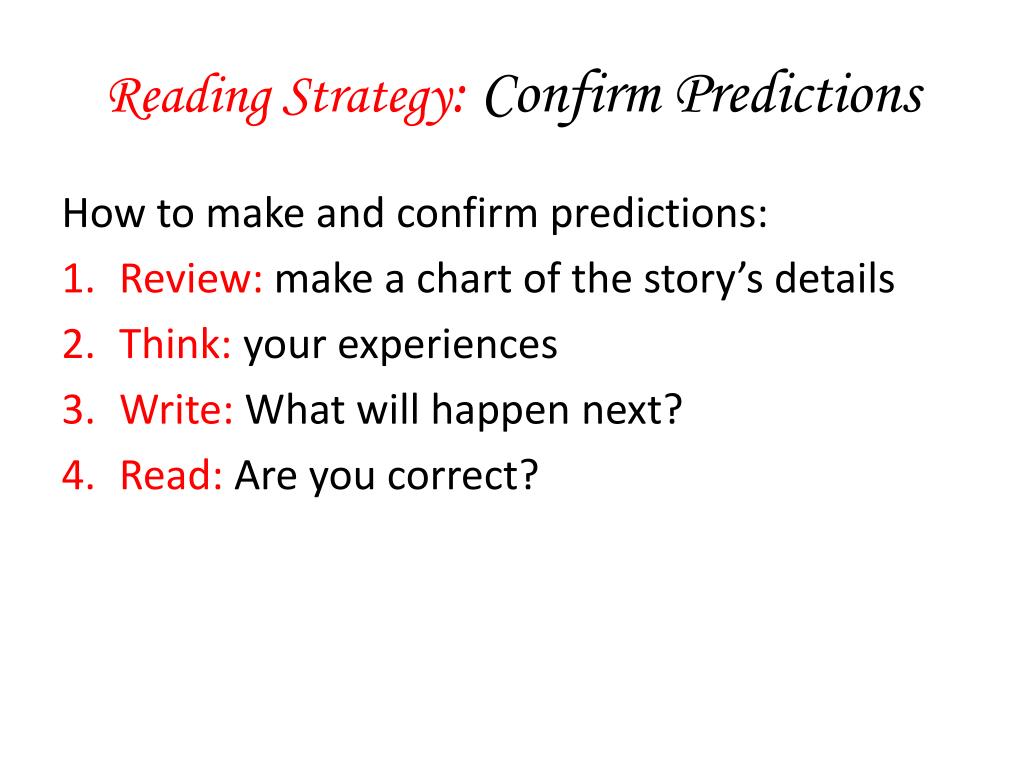 Reading Strategy: Confirm Predictions

How to make and confirm predictions:
1. Review: make a chart of the story’s details
2. Think: your experiences
3. Write: What will happen next?
4. Read: Are you correct?